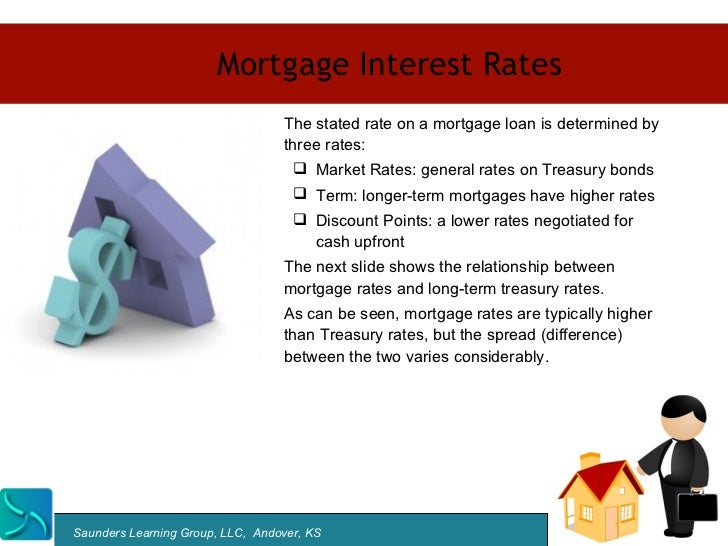 Mortgage Interest Rates

The stated rate on a mortgage loan is determined by three rates:

❑ Market Rates: general rates on Treasury bonds

❑ Term: longer-term mortgages have higher rates

❑ Discount Points: a lower rates negotiated for cash upfront

The next slide shows the relationship between mortgage rates and long-term treasury rates.

As can be seen, mortgage rates are typically higher than Treasury rates, but the spread (difference) between the two varies considerably.

Saunders Learning Group, LLC, Andover, KS